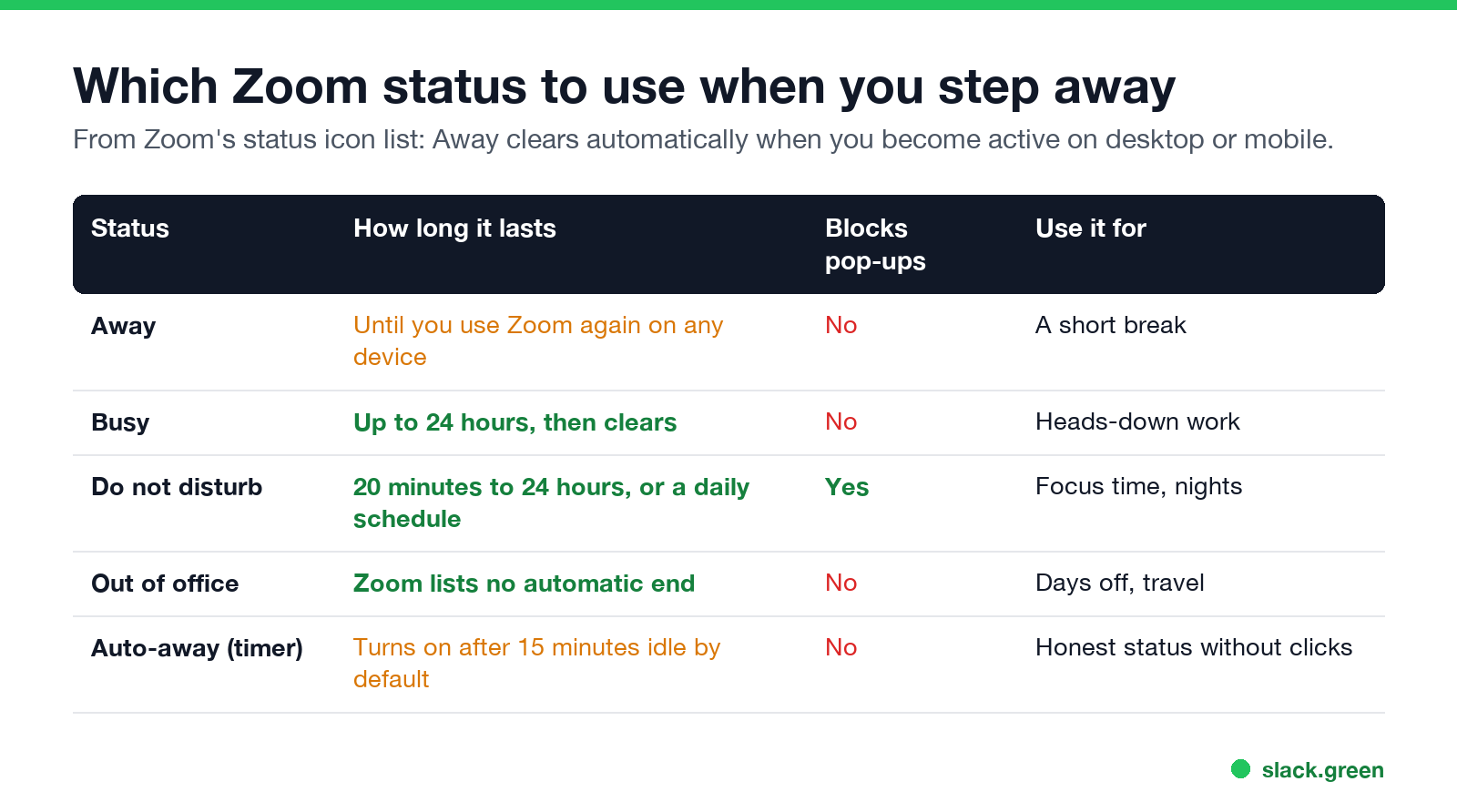 Which Zoom status to use when you step away

From Zoom's status icon list: Away clears automatically when you become active on desktop or mobile.

| Status | How long it lasts | Blocks pop-ups | Use it for |
|---|---|---|---|
| Away | Until you use Zoom again on any device | No | A short break |
| Busy | Up to 24 hours, then clears | No | Heads-down work |
| Do not disturb | 20 minutes to 24 hours, or a daily schedule | Yes | Focus time, nights |
| Out of office | Zoom lists no automatic end | No | Days off, travel |
| Auto-away (timer) | Turns on after 15 minutes idle by default | No | Honest status without clicks |

slack.green